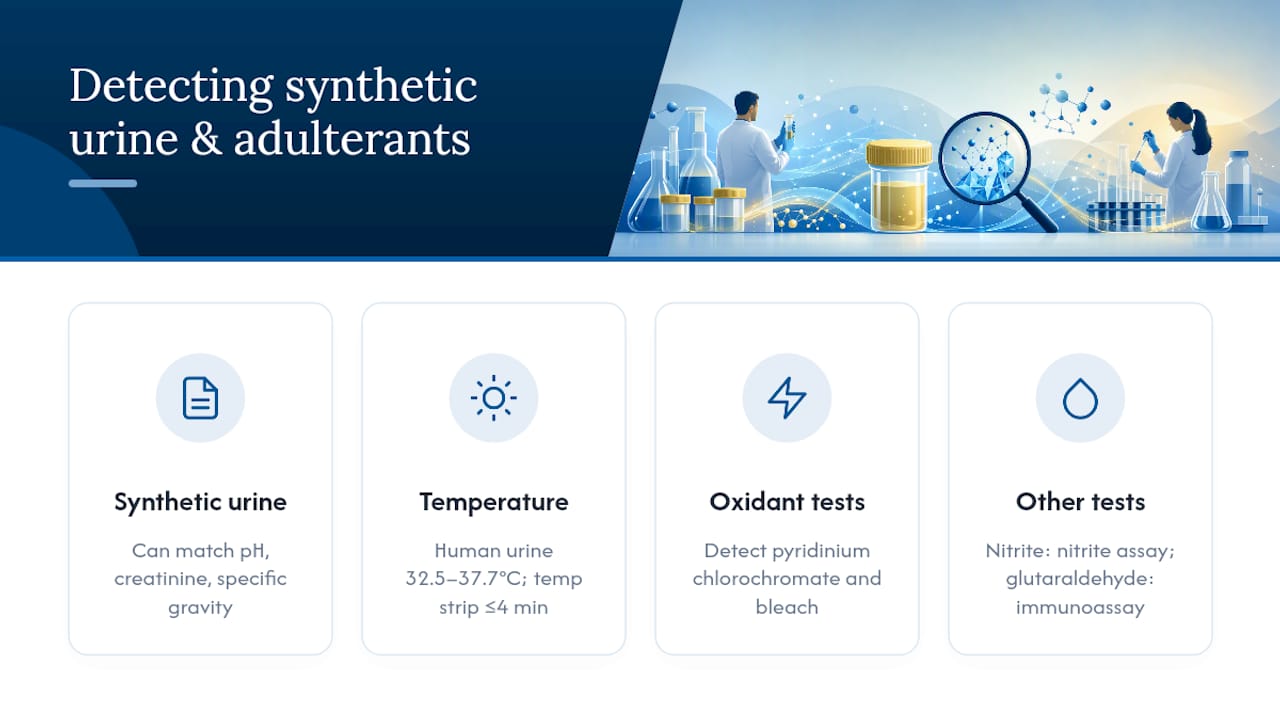 Detecting synthetic urine & adulterants

Synthetic urine

Can match pH, creatinine, specific gravity

Temperature

Human urine 32.5–37.7°C; temp strip ≤4 min

Oxidant tests

Detect pyridinium chlorochromate and bleach

Other tests

Nitrite: nitrite assay; glutaraldehyde: immunoassay